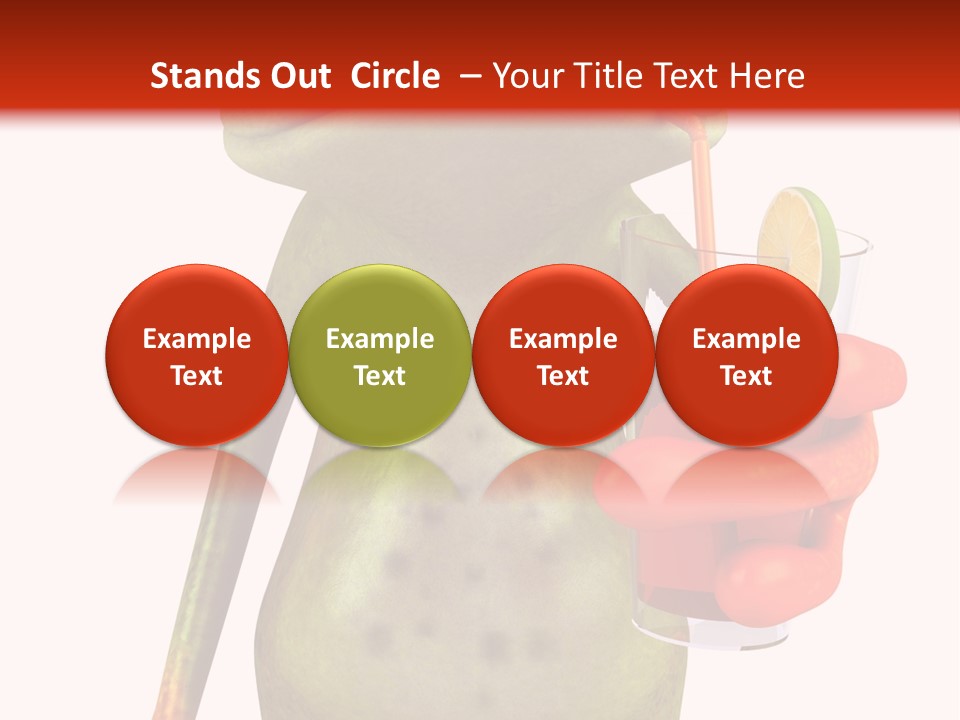 Stands Out Circle – Your Title Text Here

Example Text

Example Text

Example Text

Example Text